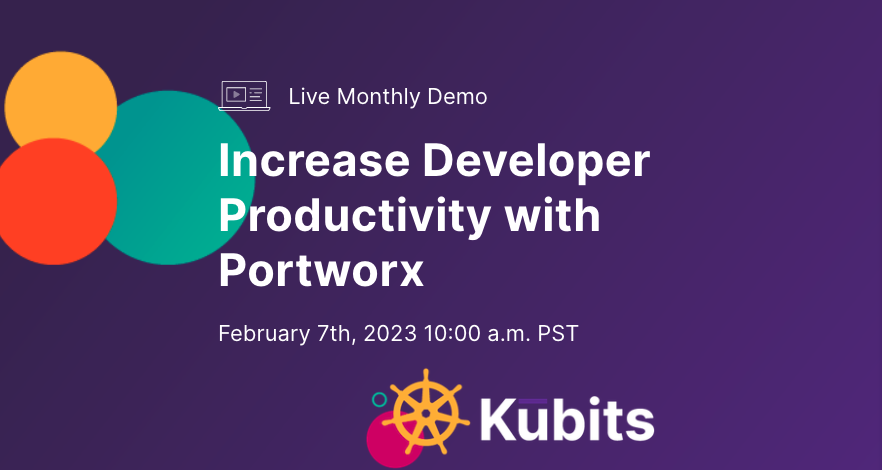 Live Monthly Demo

Increase Developer Productivity with Portworx

February 7th, 2023 10:00 a.m. PST

Kubits